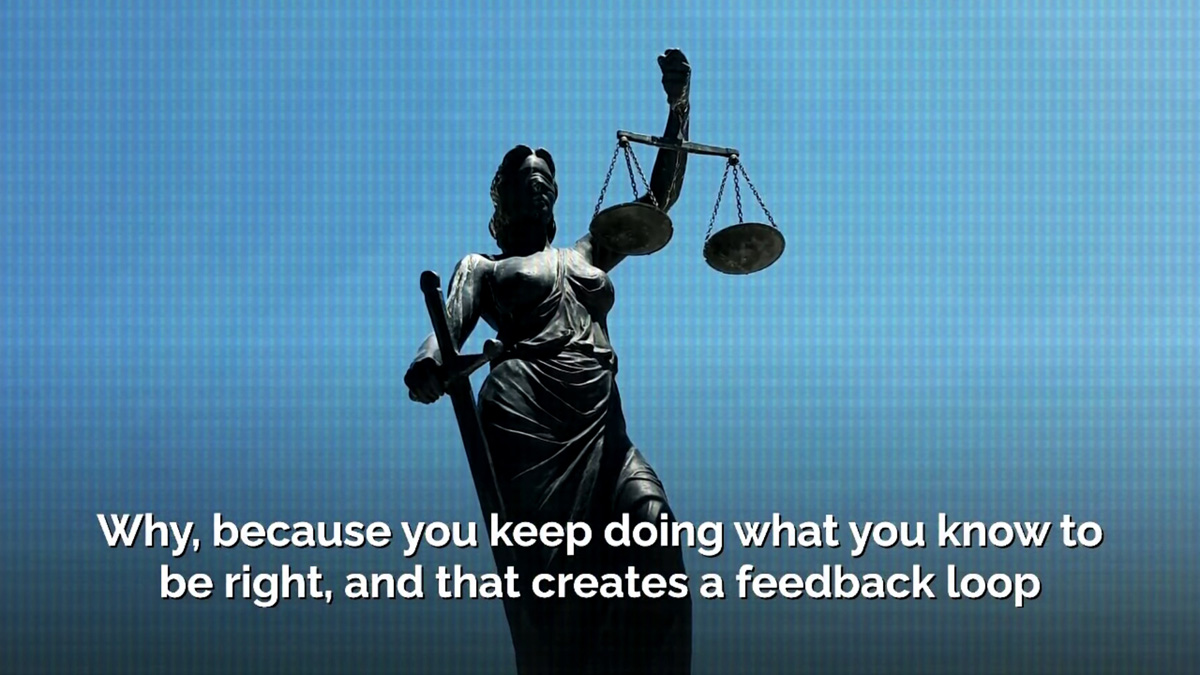 Why, because you keep doing what you know to be right, and that creates a feedback loop